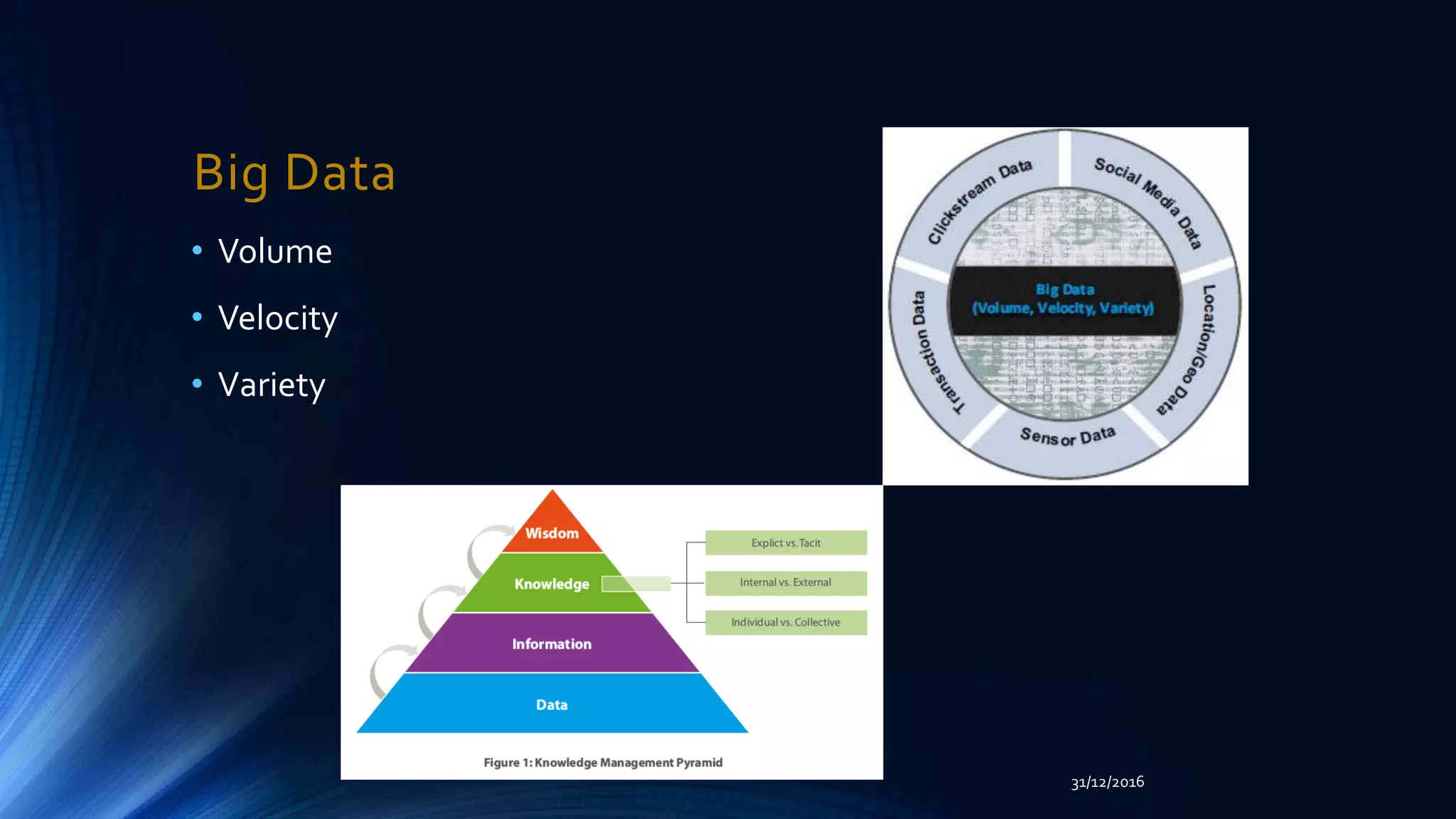 Big Data

• Volume
• Velocity
• Variety

Clickstream Data
Social Media Data
Location/Geo Data
Sensor Data
Transaction Data
Big Data
(Volume, Velocity, Variety)

Wisdom
Knowledge
Information
Data

Explict vs. Tacit
Internal vs. External
Individual vs. Collective

Figure 1: Knowledge Management Pyramid

31/12/2016